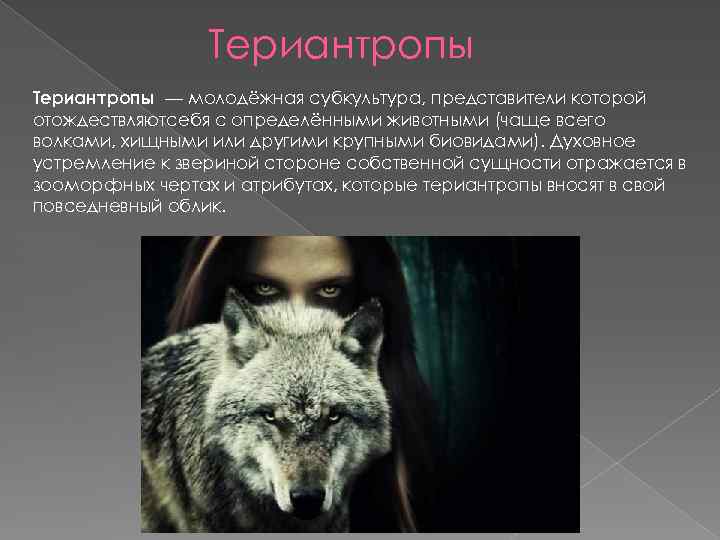 Териантропы

Териантропы — молодёжная субкультура, представители которой отождествляютсебя с определёнными животными (чаще всего волками, хищными или другими крупными биовидами). Духовное устремление к звериной стороне собственной сущности отражается в зооморфных чертах и атрибутах, которые териантропы вносят в свой повседневный облик.